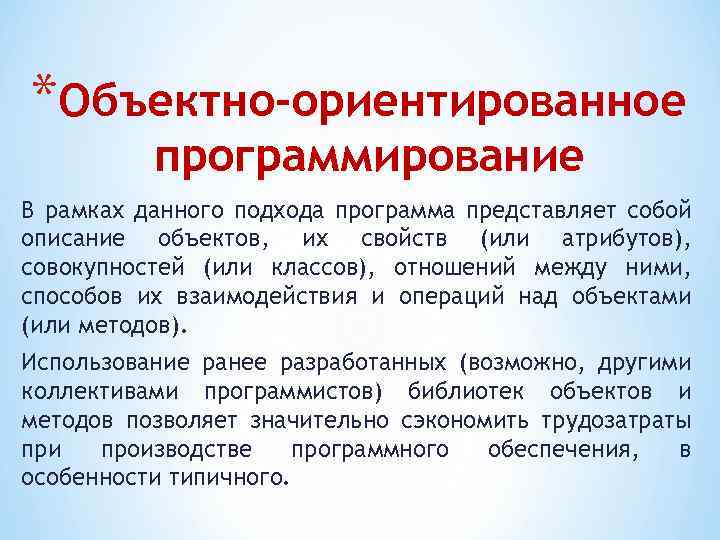 *Объектно-ориентированное программирование

В рамках данного подхода программа представляет собой описание объектов, их свойств (или атрибутов), совокупностей (или классов), отношений между ними, способов их взаимодействия и операций над объектами (или методов).

Использование ранее разработанных (возможно, другими коллективами программистов) библиотек объектов и методов позволяет значительно сэкономить трудозатраты при производстве программного обеспечения, в особенности типичного.